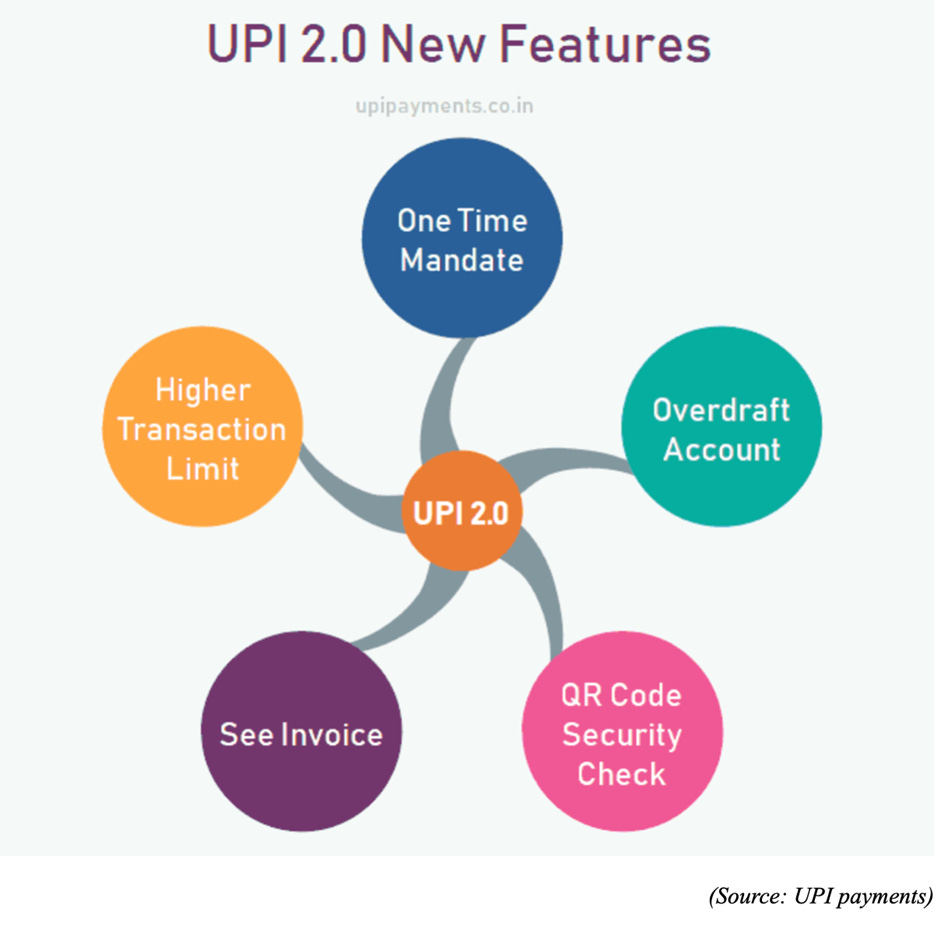 UPI 2.0 New Features

upipayments.co.in

One Time Mandate

Higher Transaction Limit

Overdraft Account

UPI 2.0

See Invoice

QR Code Security Check

(Source: UPI payments)